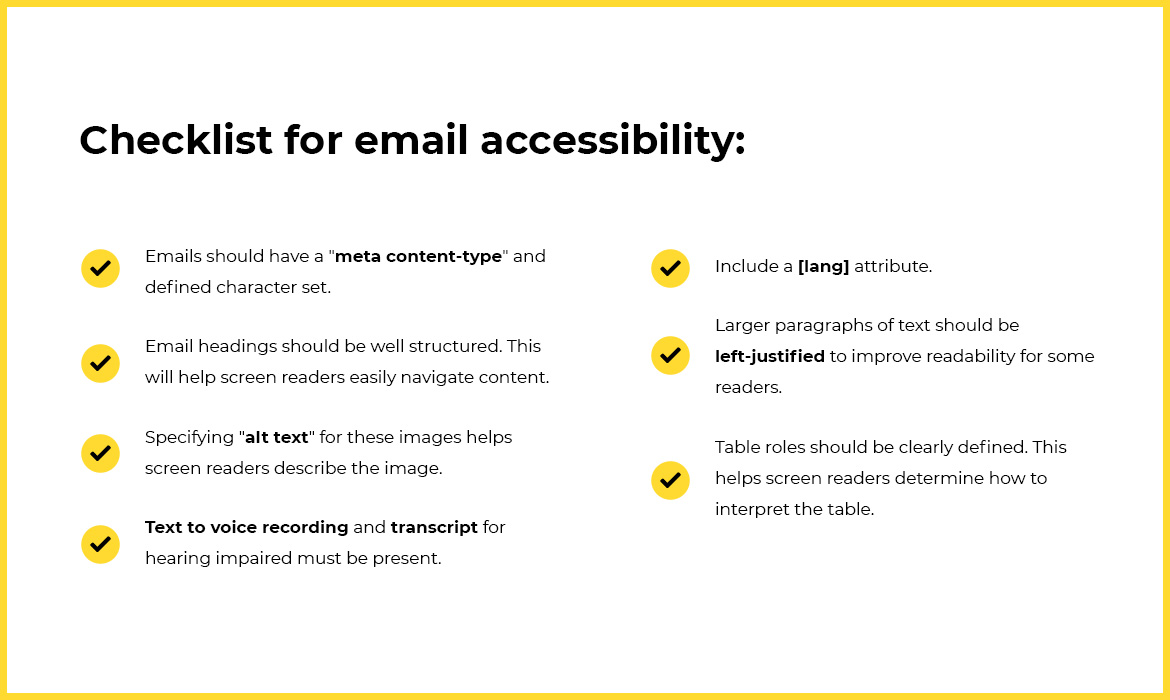 Checklist for email accessibility:

Emails should have a "meta content-type" and defined character set.

Email headings should be well structured. This will help screen readers easily navigate content.

Specifying "alt text" for these images helps screen readers describe the image.

Text to voice recording and transcript for hearing impaired must be present.

Include a [lang] attribute.

Larger paragraphs of text should be left-justified to improve readability for some readers.

Table roles should be clearly defined. This helps screen readers determine how to interpret the table.